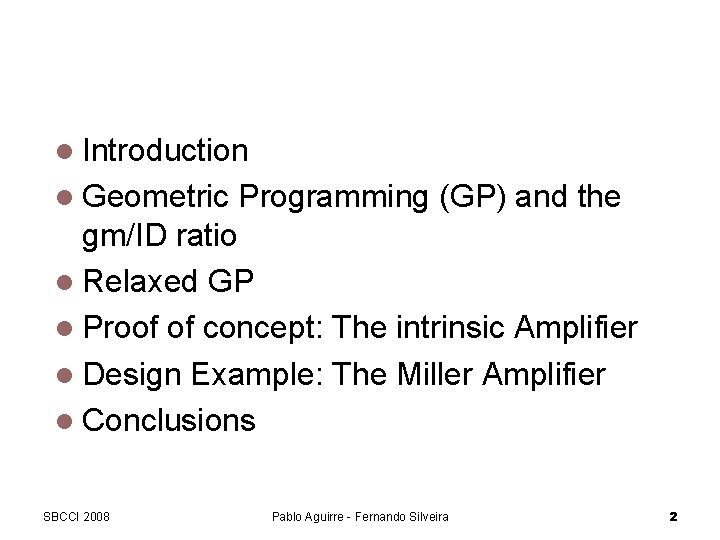 - Introduction
- Geometric Programming (GP) and the gm/ID ratio
- Relaxed GP
- Proof of concept: The intrinsic Amplifier
- Design Example: The Miller Amplifier
- Conclusions

SBCCI 2008 Pablo Aguirre - Fernando Silveira 2